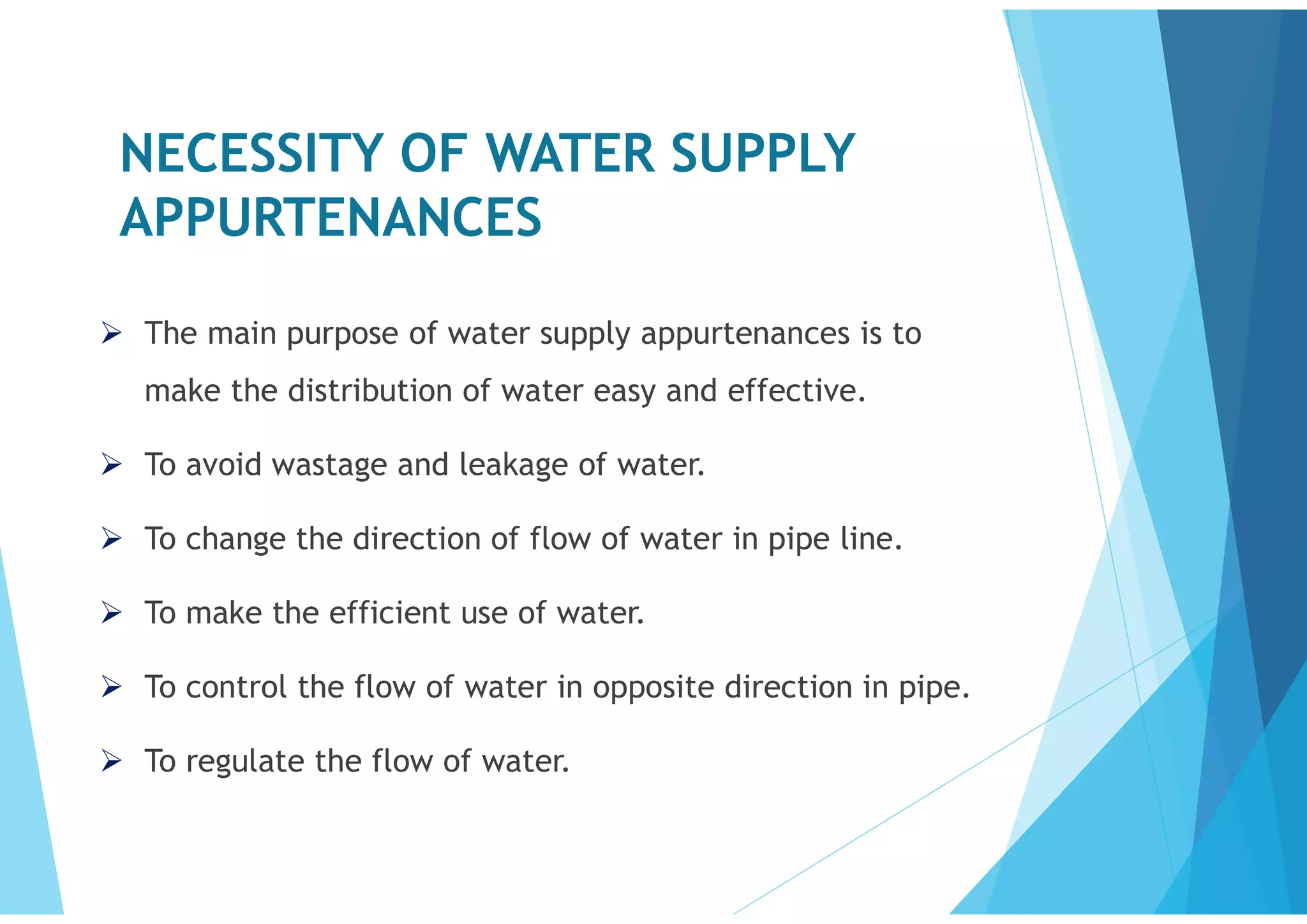 NECESSITY OF WATER SUPPLY APPURTENANCES

➢ The main purpose of water supply appurtenances is to make the distribution of water easy and effective.

➢ To avoid wastage and leakage of water.

➢ To change the direction of flow of water in pipe line.

➢ To make the efficient use of water.

➢ To control the flow of water in opposite direction in pipe.

➢ To regulate the flow of water.